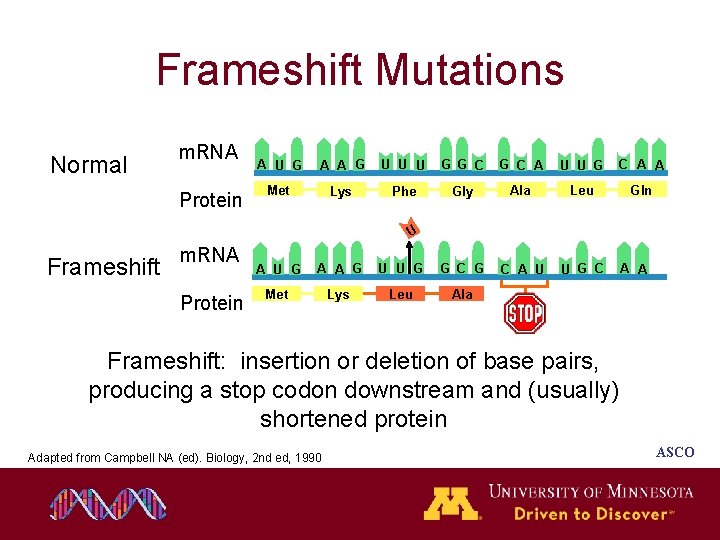 Frameshift Mutations

Normal
mRNA
A U G A A G U U U G G C G C A U U G C A A
Protein
Met Lys Phe Gly Ala Leu Gln

U

Frameshift
mRNA
A U G A A G U U G G C G C A U U G C A A
Protein
Met Lys Leu Ala
STOP

Frameshift: insertion or deletion of base pairs, producing a stop codon downstream and (usually) shortened protein

Adapted from Campbell NA (ed). Biology, 2nd ed, 1990

ASCO

M
UNIVERSITY OF MINNESOTA
Driven to Discover℠